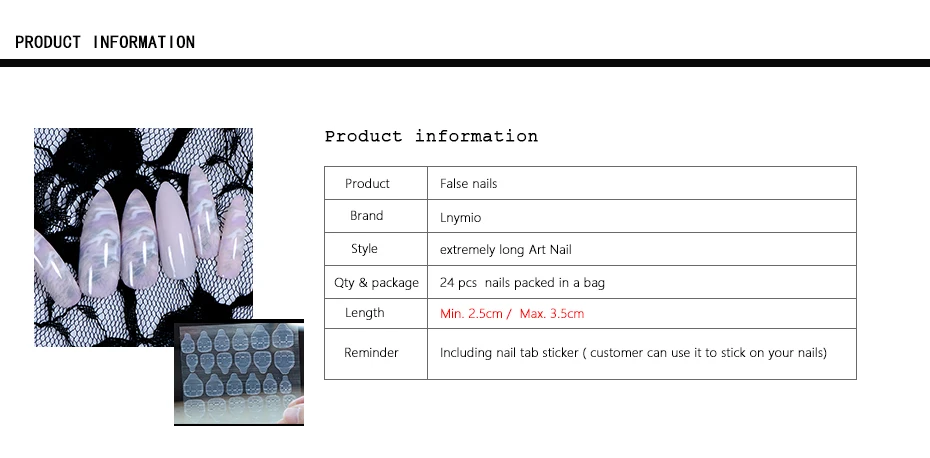 PRODUCT INFORMATION

Product information

| Product | False nails |
|---|---|
| Brand | Lnymio |
| Style | extremely long Art Nail |
| Qty & package | 24 pcs nails packed in a bag |
| Length | Min. 2.5cm / Max. 3.5cm |
| Reminder | Including nail tab sticker ( customer can use it to stick on your nails) |